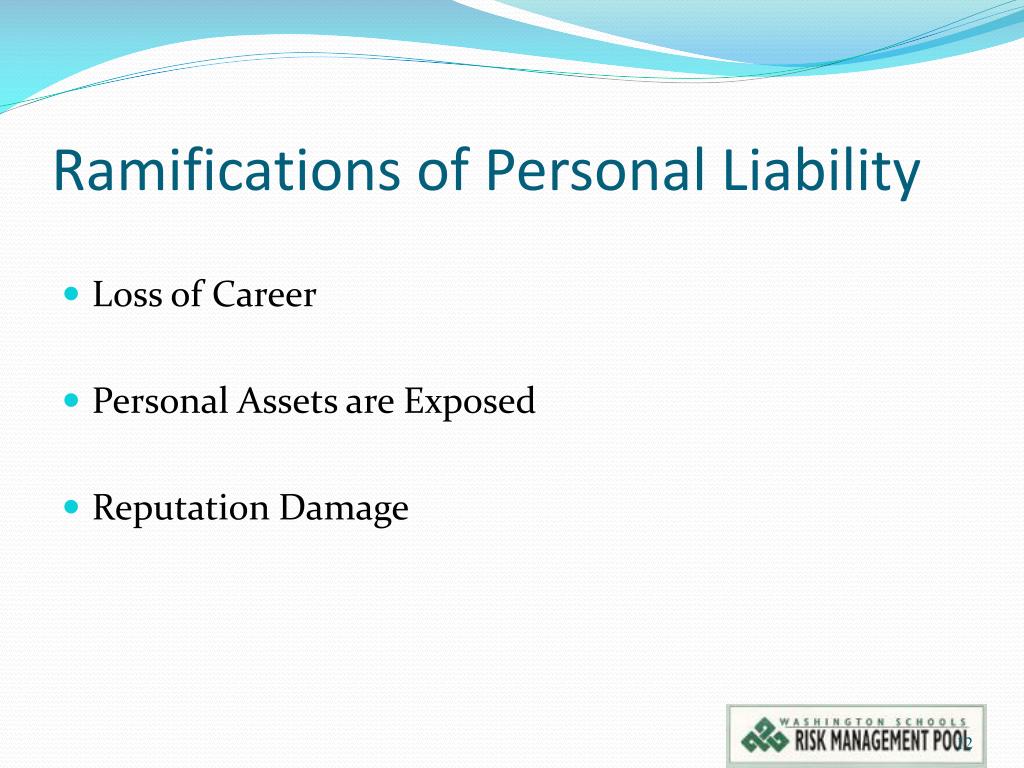 Ramifications of Personal Liability

- Loss of Career
- Personal Assets are Exposed
- Reputation Damage

WASHINGTON SCHOOLS
RISK MANAGEMENT POOL

12